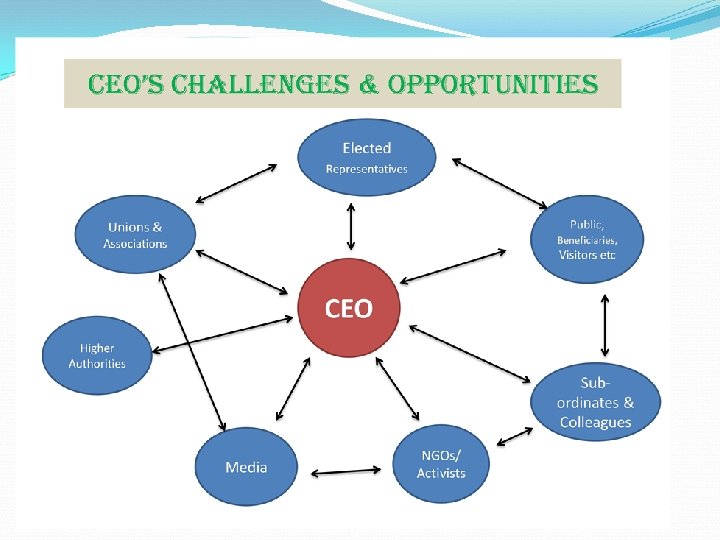 CEO'S CHALLENGES & OPPORTUNITIES

Elected Representatives

Unions & Associations

Public, Beneficiaries, Visitors etc

CEO

Higher Authorities

Sub-ordinates & Colleagues

Media

NGOs/ Activists